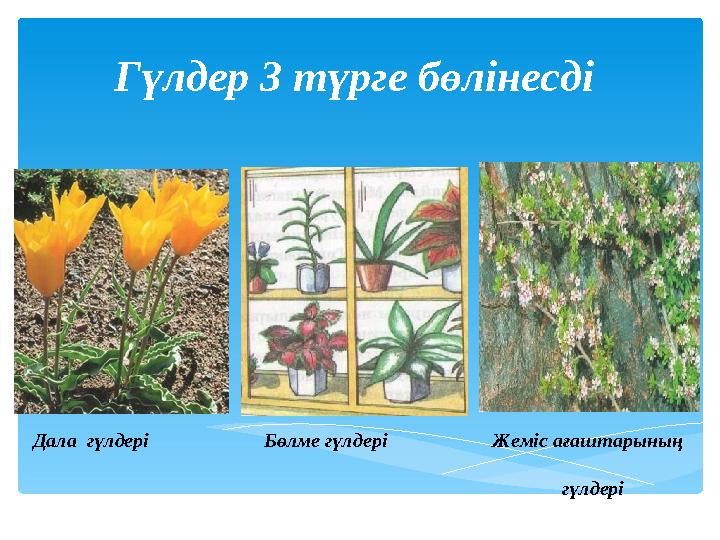 Гүлдер 3 түрге бөлінесді

Дала гүлдері

Бөлме гүлдері

Жеміс ағаштарының гүлдері